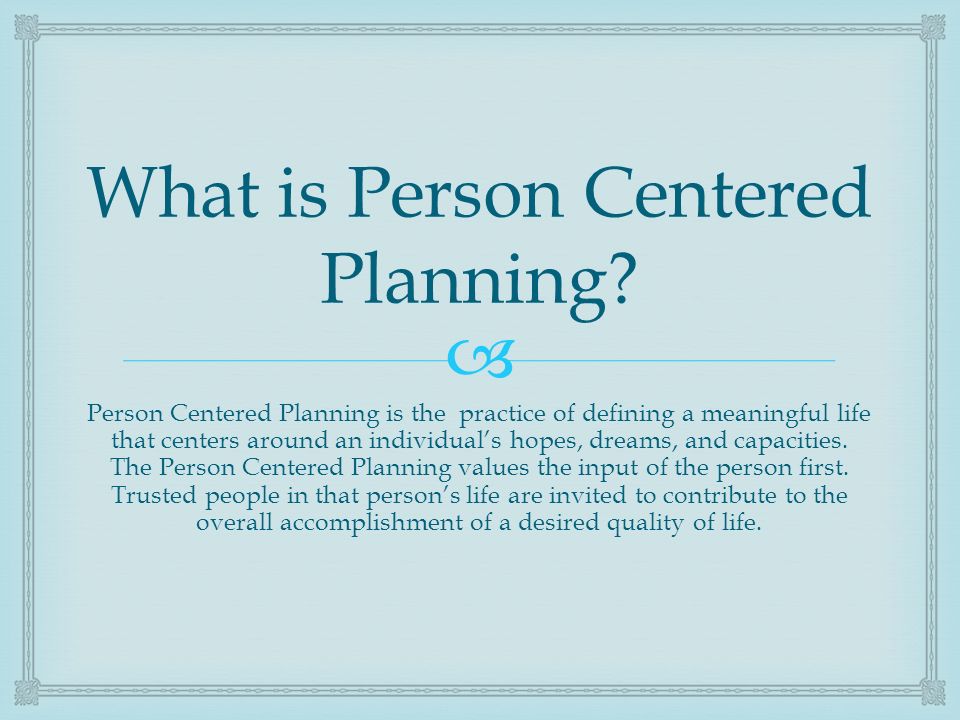 What is Person Centered Planning?

Person Centered Planning is the practice of defining a meaningful life that centers around an individual's hopes, dreams, and capacities. The Person Centered Planning values the input of the person first. Trusted people in that person's life are invited to contribute to the overall accomplishment of a desired quality of life.